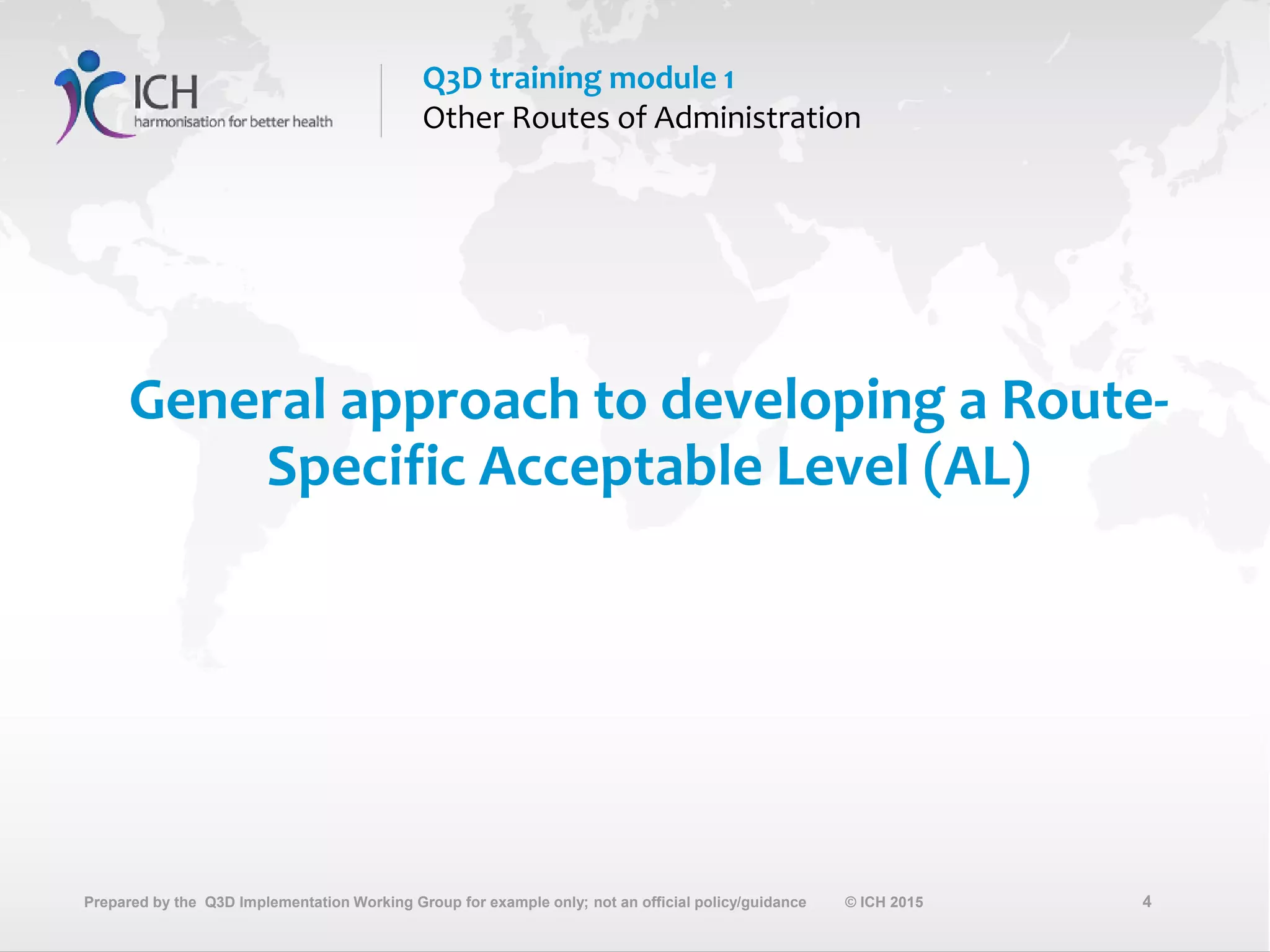 ICH
harmonisation for better health

Q3D training module 1
Other Routes of Administration

General approach to developing a Route-Specific Acceptable Level (AL)

Prepared by the Q3D Implementation Working Group for example only; not an official policy/guidance © ICH 2015 4